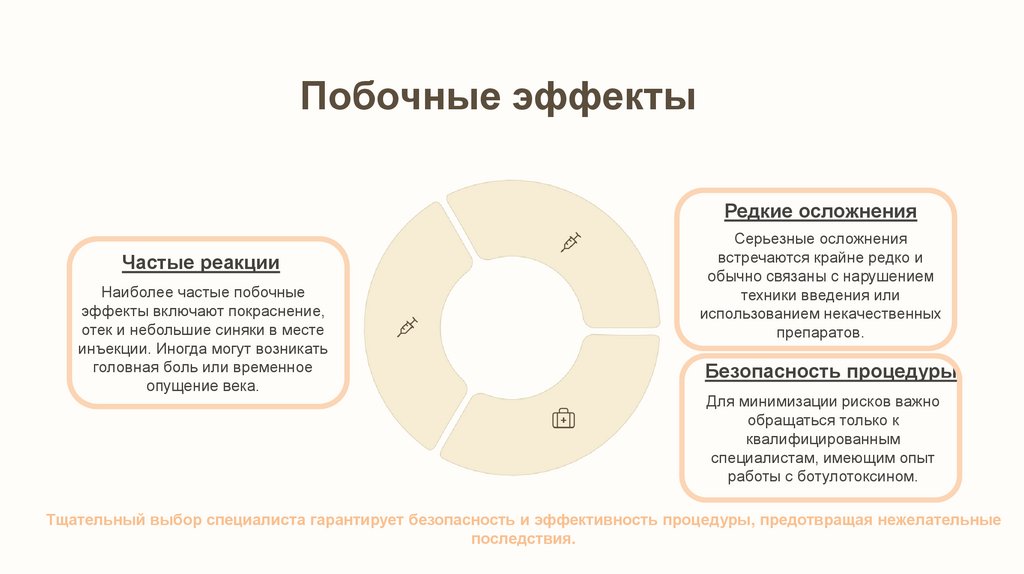 Побочные эффекты

Частые реакции

Наиболее частые побочные эффекты включают покраснение, отек и небольшие синяки в месте инъекции. Иногда могут возникать головная боль или временное опущение века.

Редкие осложнения

Серьезные осложнения встречаются крайне редко и обычно связаны с нарушением техники введения или использованием некачественных препаратов.

Безопасность процедуры

Для минимизации рисков важно обращаться только к квалифицированным специалистам, имеющим опыт работы с ботулотоксином.

Тщательный выбор специалиста гарантирует безопасность и эффективность процедуры, предотвращая нежелательные последствия.